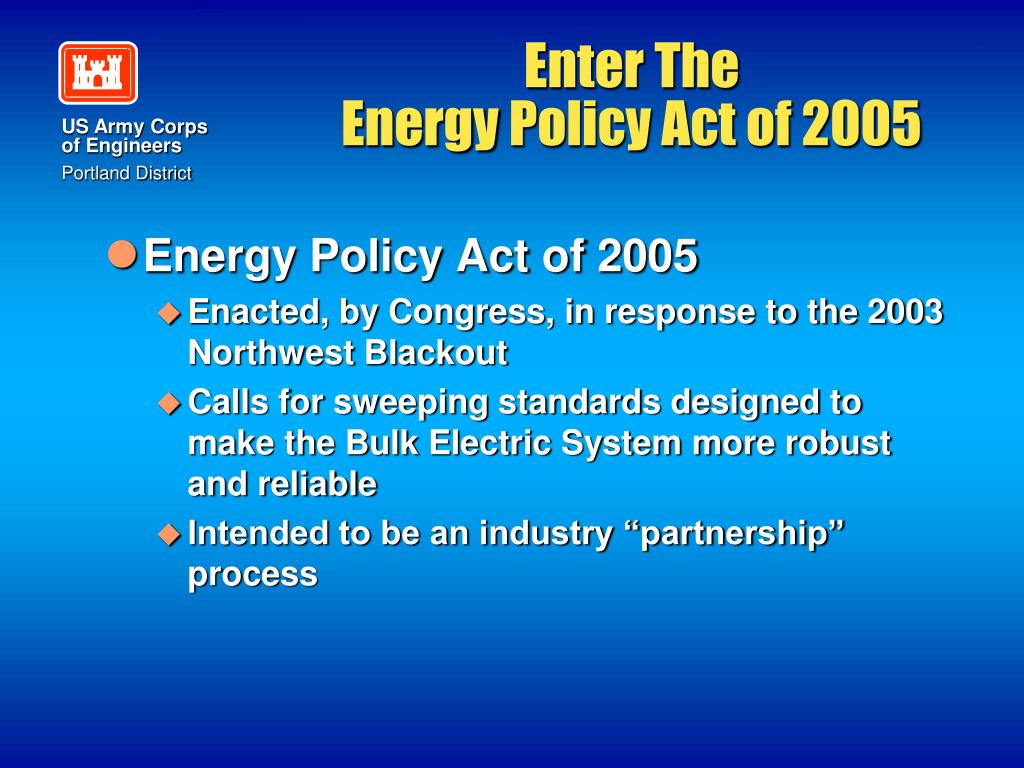 US Army Corps of Engineers
Portland District

Enter The
Energy Policy Act of 2005

Energy Policy Act of 2005

Enacted, by Congress, in response to the 2003 Northwest Blackout

Calls for sweeping standards designed to make the Bulk Electric System more robust and reliable

Intended to be an industry “partnership” process